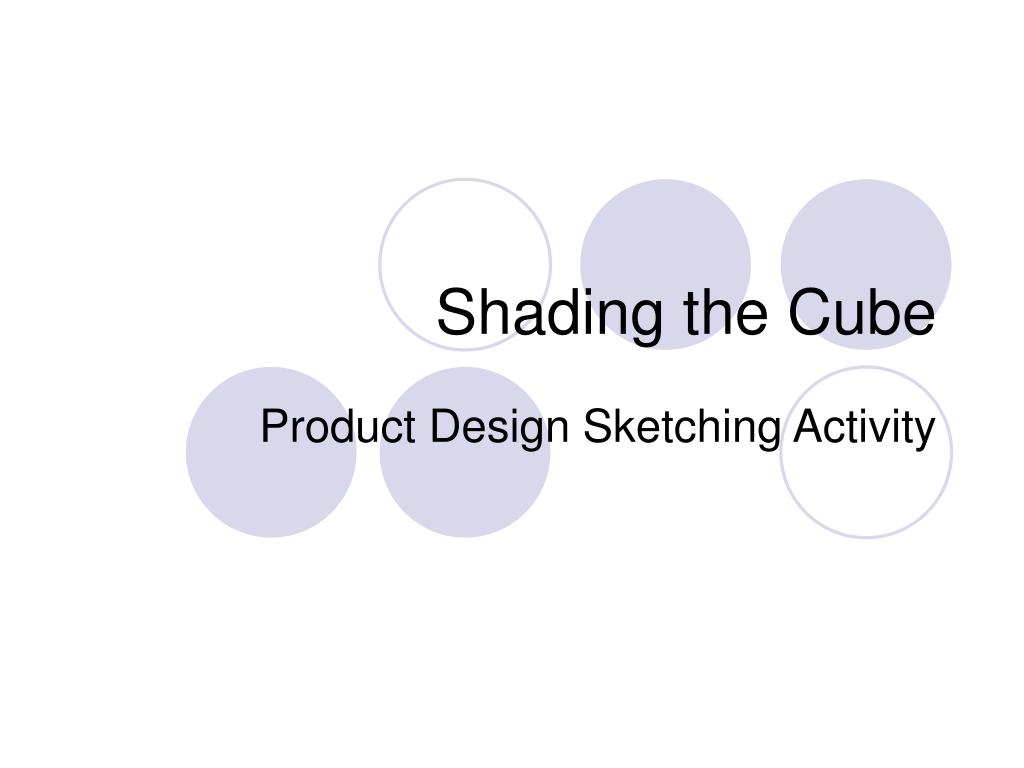 Shading the Cube

Product Design Sketching Activity